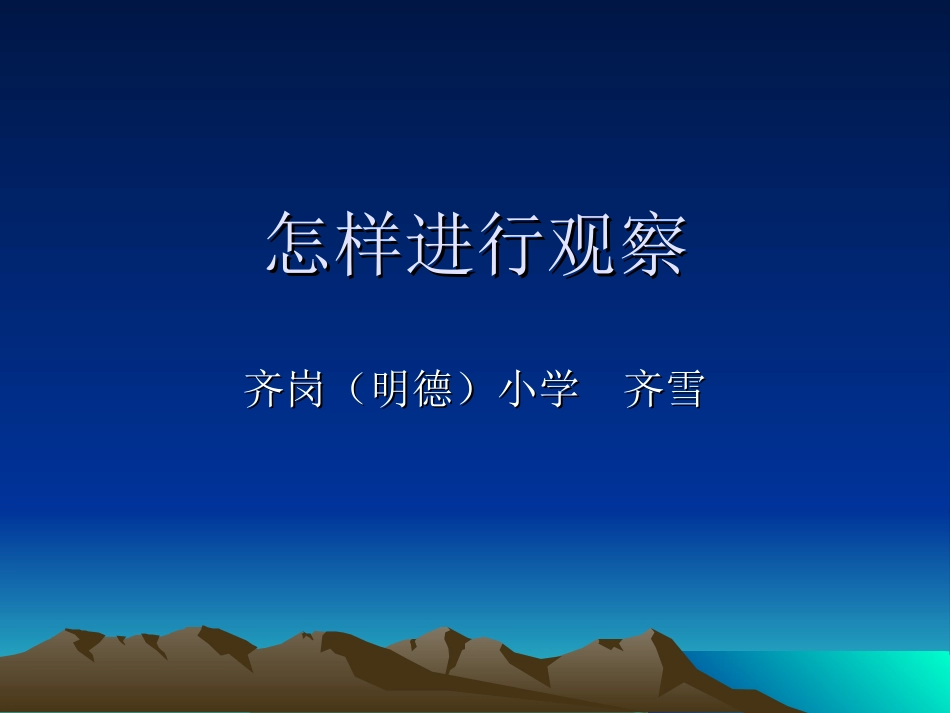 怎样进行观察

齐岗（明德）小学　齐雪